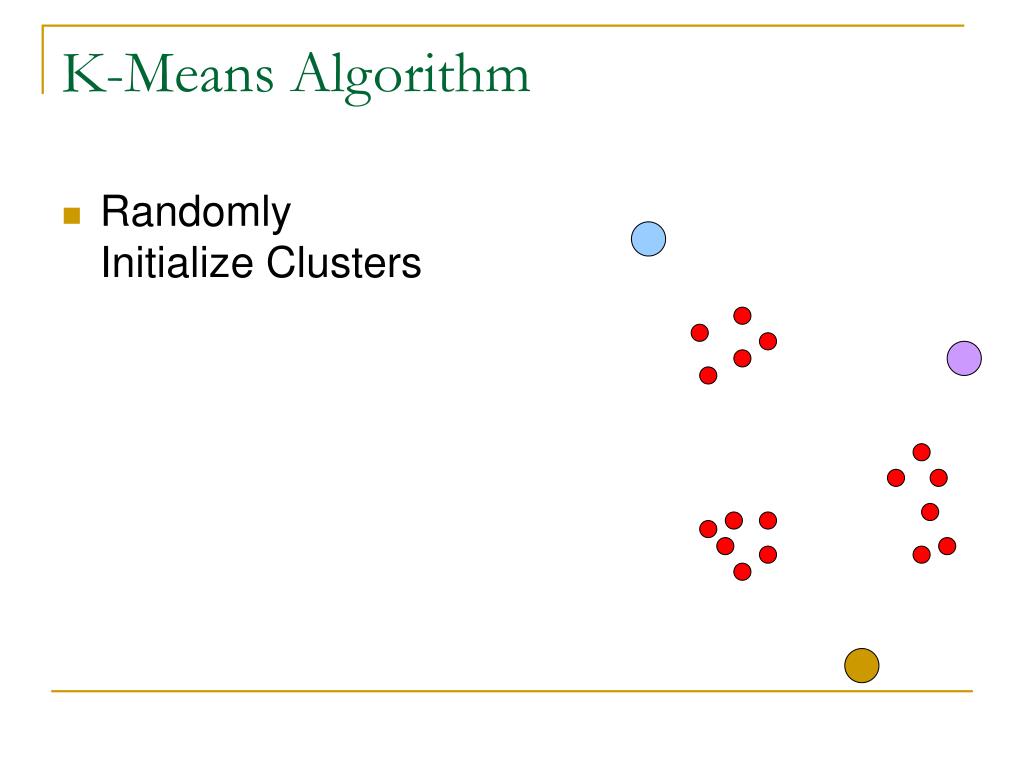 K-Means Algorithm

Randomly Initialize Clusters